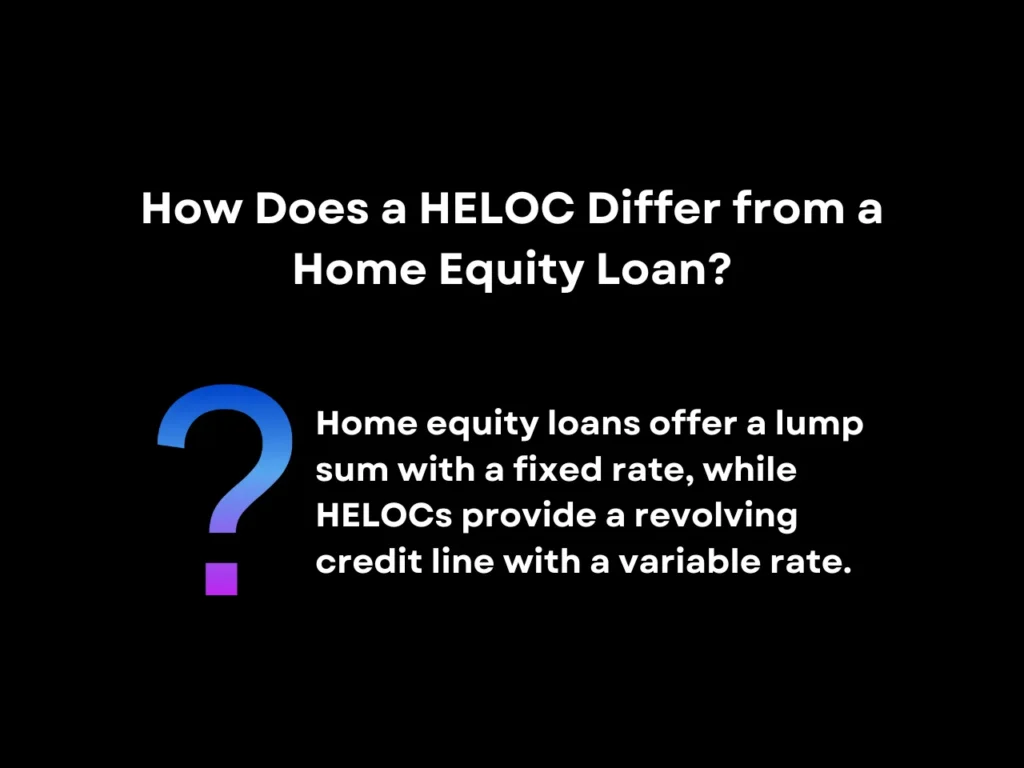 How Does a HELOC Differ from a Home Equity Loan?

?

Home equity loans offer a lump sum with a fixed rate, while HELOCs provide a revolving credit line with a variable rate.